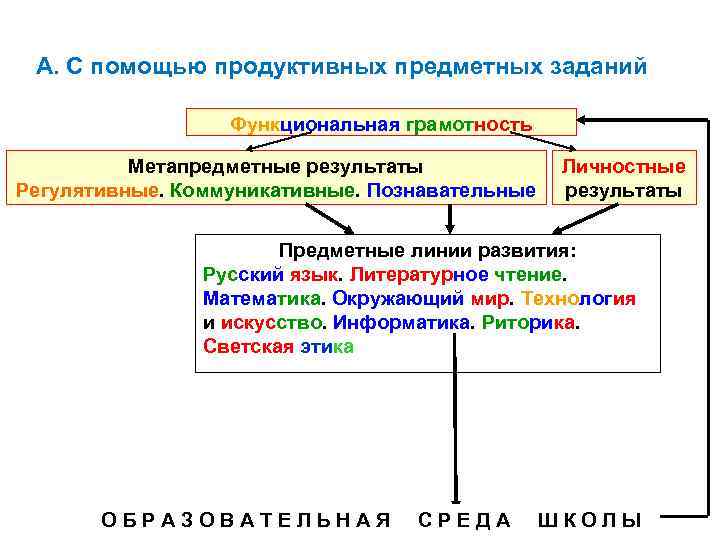 А. С помощью продуктивных предметных заданий

Функциональная грамотность

Метапредметные результаты
Регулятивные. Коммуникативные. Познавательные

Личностные результаты

Предметные линии развития:
Русский язык. Литературное чтение. Математика. Окружающий мир. Технология и искусство. Информатика. Риторика. Светская этика

ОБРАЗОВАТЕЛЬНАЯ СРЕДА ШКОЛЫ